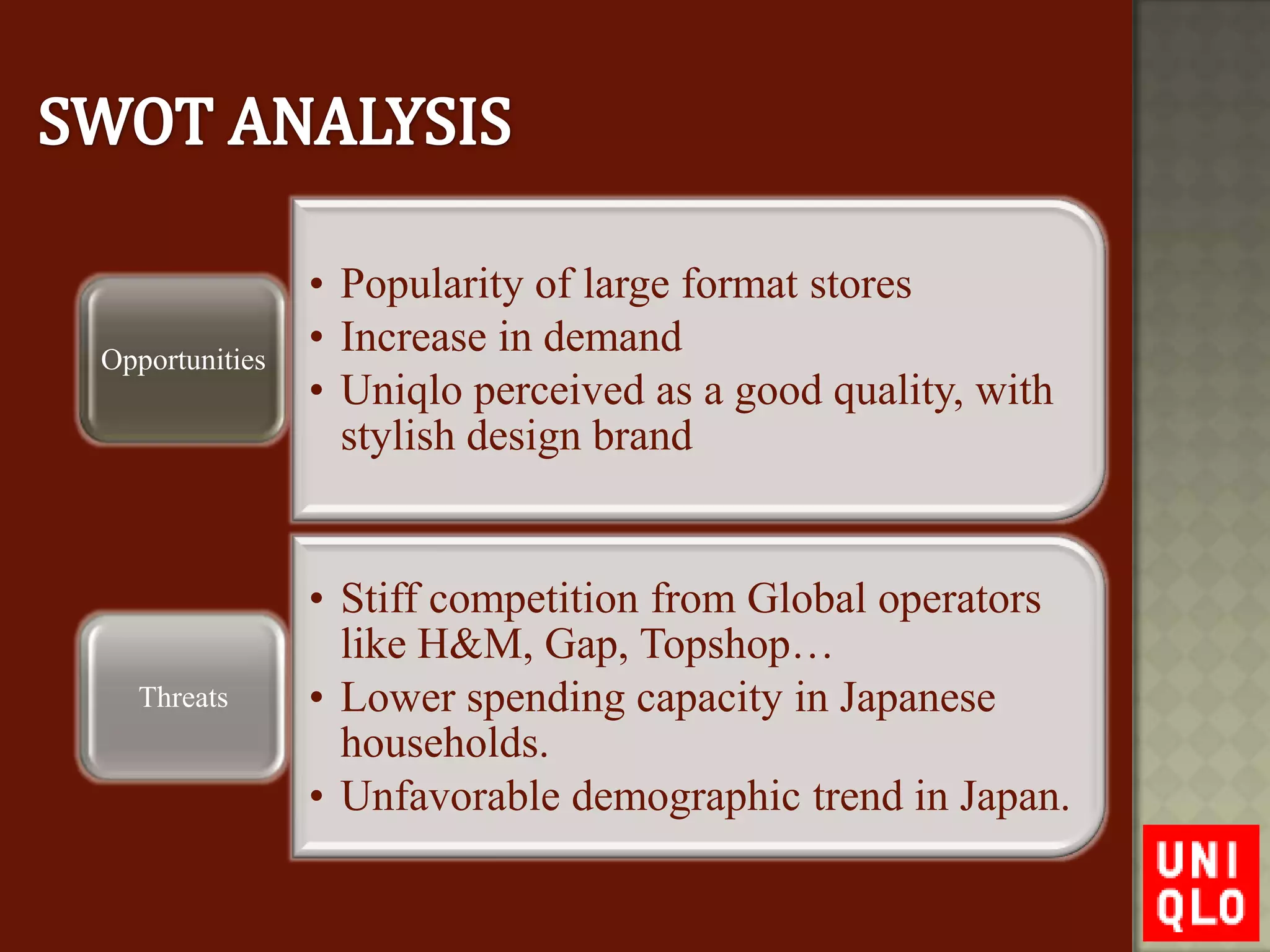 SWOT ANALYSIS

Opportunities

• Popularity of large format stores
• Increase in demand
• Uniqlo perceived as a good quality, with stylish design brand

Threats

• Stiff competition from Global operators like H&M, Gap, Topshop…
• Lower spending capacity in Japanese households.
• Unfavorable demographic trend in Japan.

UNI
QLO